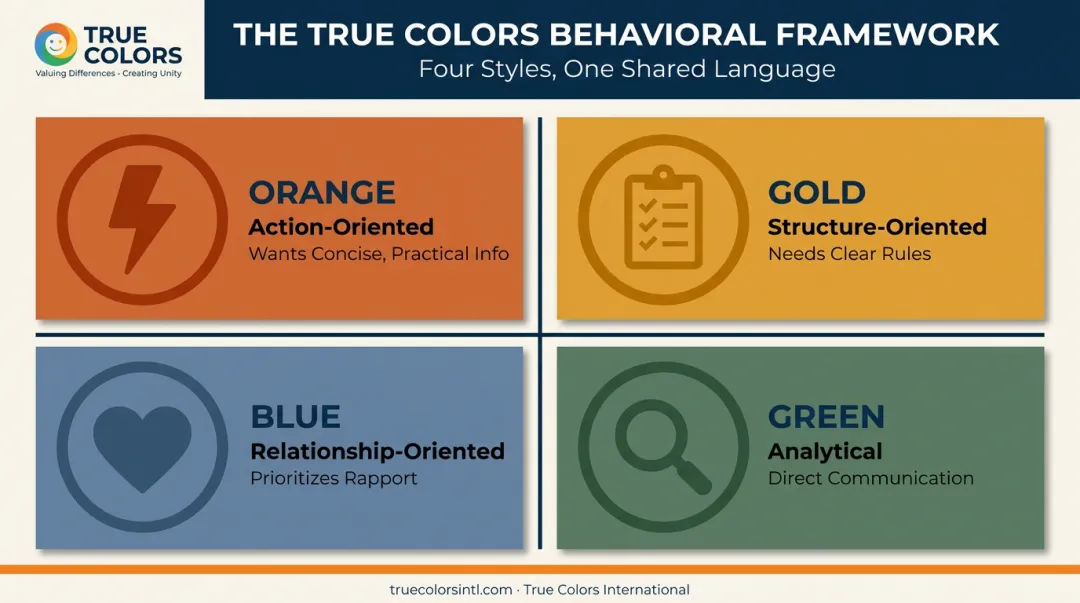 TRUE COLORS
Valuing Differences - Creating Unity

THE TRUE COLORS BEHAVIORAL FRAMEWORK
Four Styles, One Shared Language

ORANGE
Action-Oriented
Wants Concise, Practical Info

GOLD
Structure-Oriented
Needs Clear Rules

BLUE
Relationship-Oriented
Prioritizes Rapport

GREEN
Analytical
Direct Communication

truecolorsintl.com · True Colors International